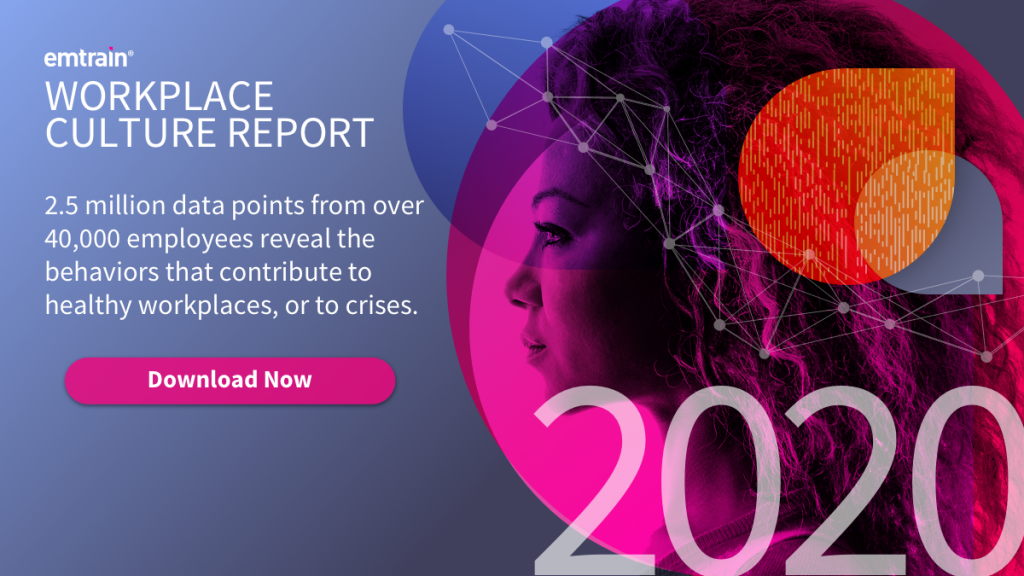 emtrain®

WORKPLACE CULTURE REPORT

2.5 million data points from over 40,000 employees reveal the behaviors that contribute to healthy workplaces, or to crises.

Download Now

2020